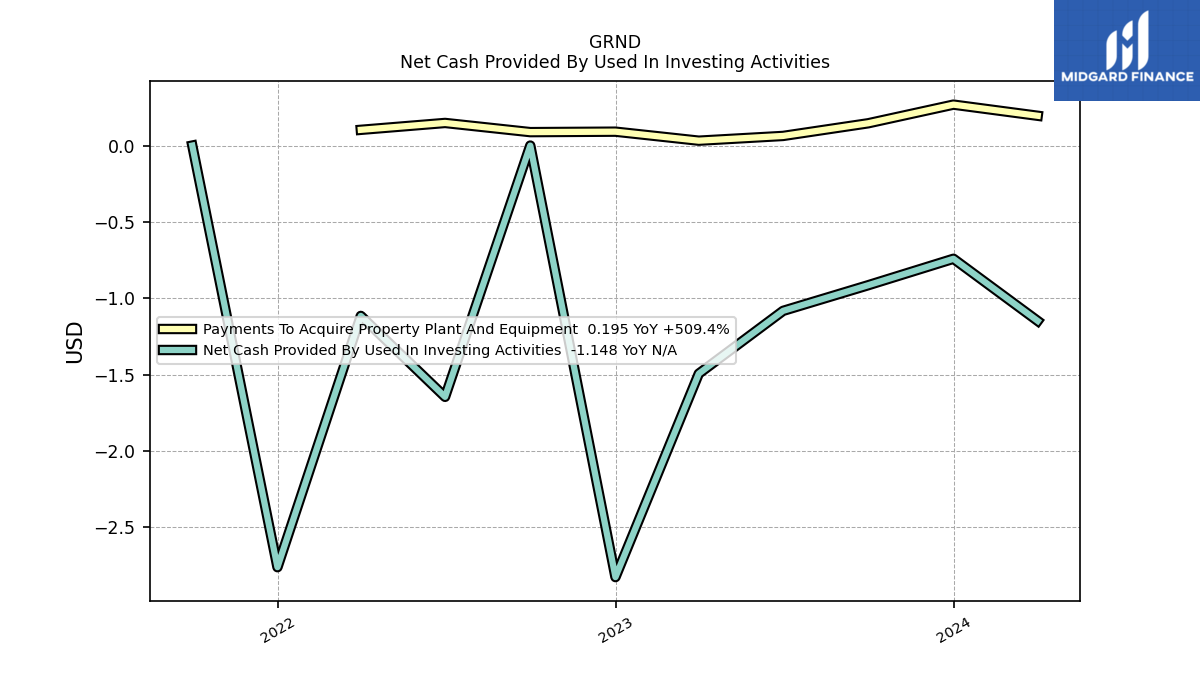 GRND
Net Cash Provided By Used In Investing Activities

MIDGARD FINANCE

USD

0.0
−0.5
−1.0
−1.5
−2.0
−2.5

Payments To Acquire Property Plant And Equipment 0.195 YoY +509.4%
Net Cash Provided By Used In Investing Activities -1.148 YoY N/A

2022
2023
2024